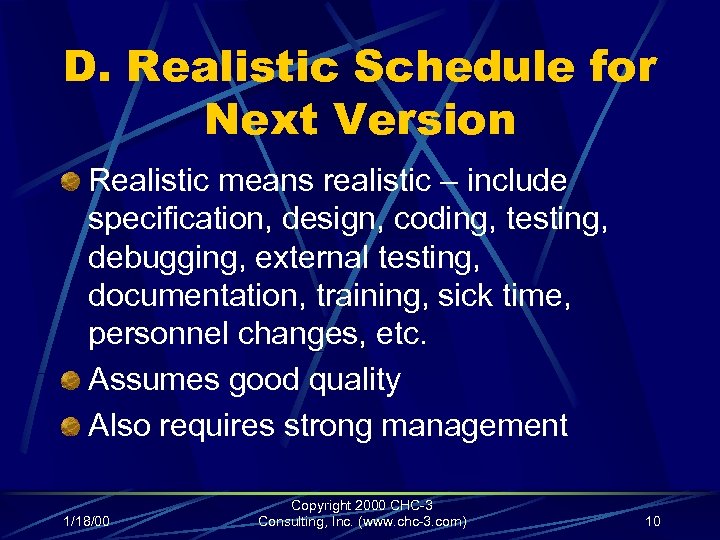 D. Realistic Schedule for Next Version

Realistic means realistic – include specification, design, coding, testing, debugging, external testing, documentation, training, sick time, personnel changes, etc.

Assumes good quality

Also requires strong management

1/18/00

Copyright 2000 CHC-3 Consulting, Inc. (www.chc-3.com)

10